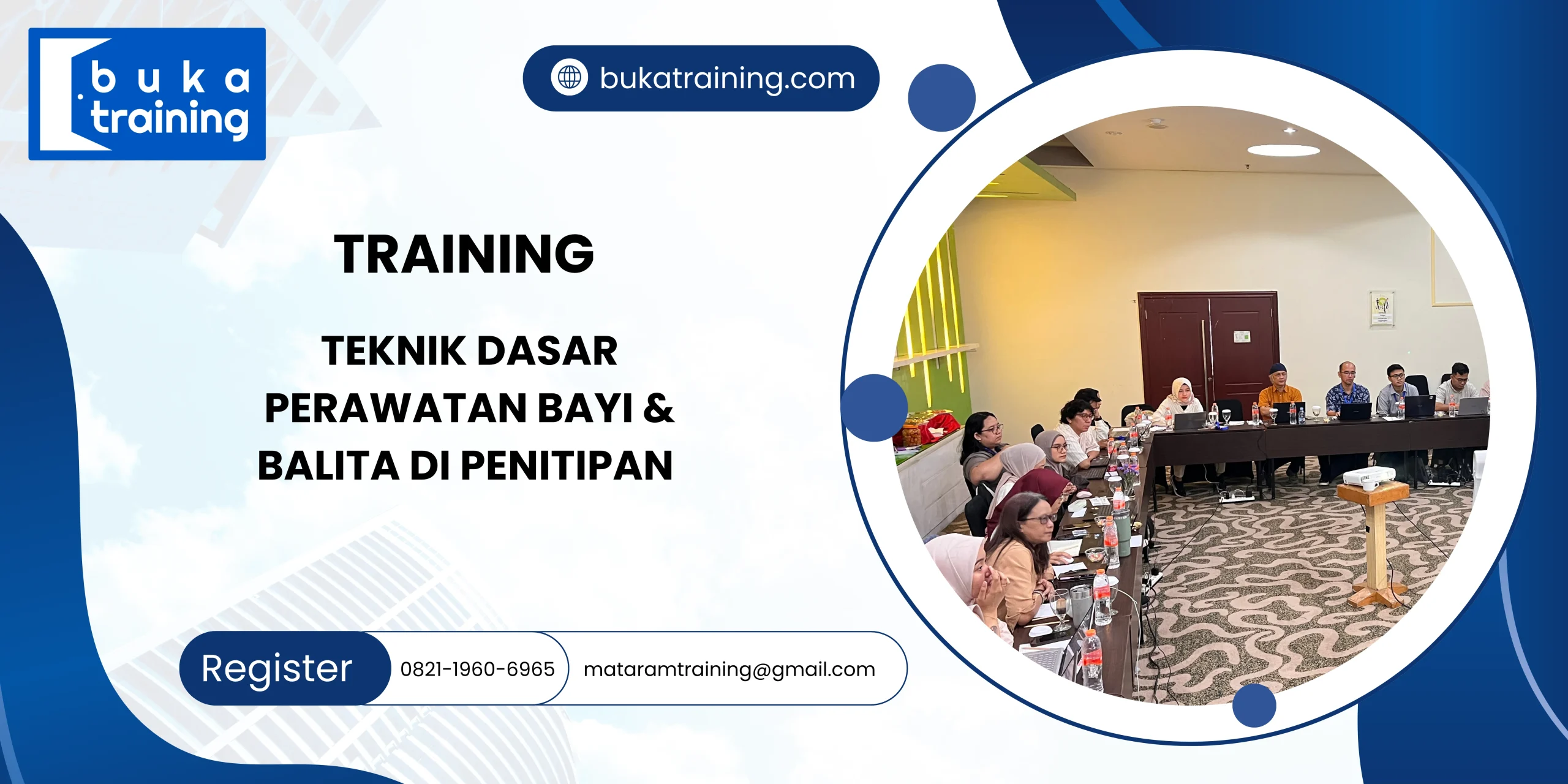 buka training

bukatraining.com

TRAINING

TEKNIK DASAR PERAWATAN BAYI & BALITA DI PENITIPAN

Register

0821-1960-6965

mataramtraining@gmail.com